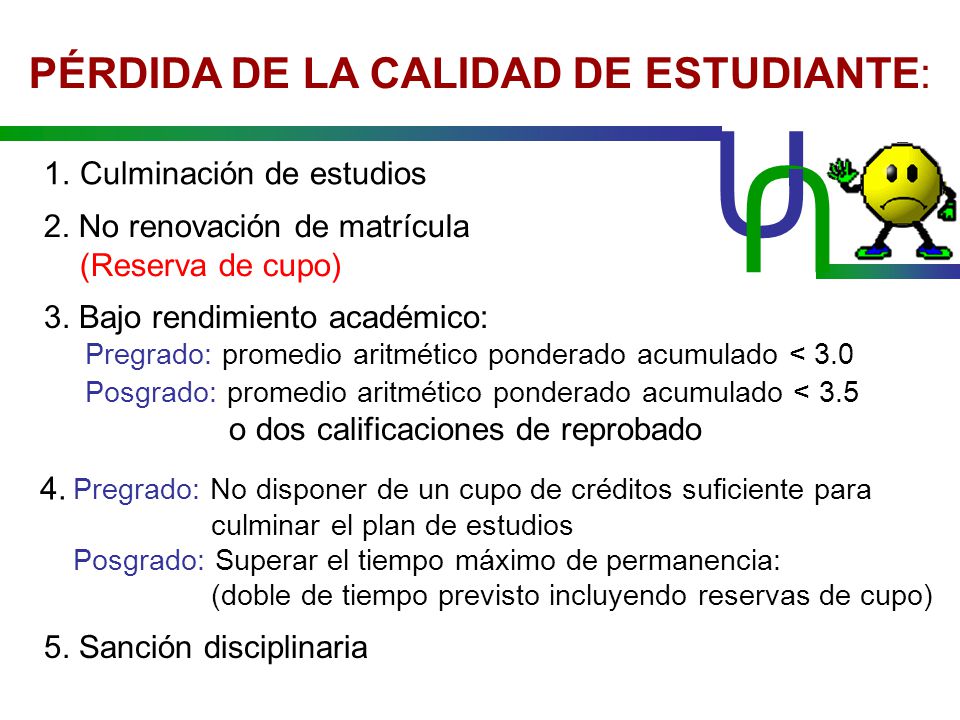 PÉRDIDA DE LA CALIDAD DE ESTUDIANTE:

1. Culminación de estudios

2. No renovación de matrícula
(Reserva de cupo)

3. Bajo rendimiento académico:
Pregrado: promedio aritmético ponderado acumulado < 3.0
Posgrado: promedio aritmético ponderado acumulado < 3.5
o dos calificaciones de reprobado

4. Pregrado: No disponer de un cupo de créditos suficiente para culminar el plan de estudios
Posgrado: Superar el tiempo máximo de permanencia: (doble de tiempo previsto incluyendo reservas de cupo)

5. Sanción disciplinaria